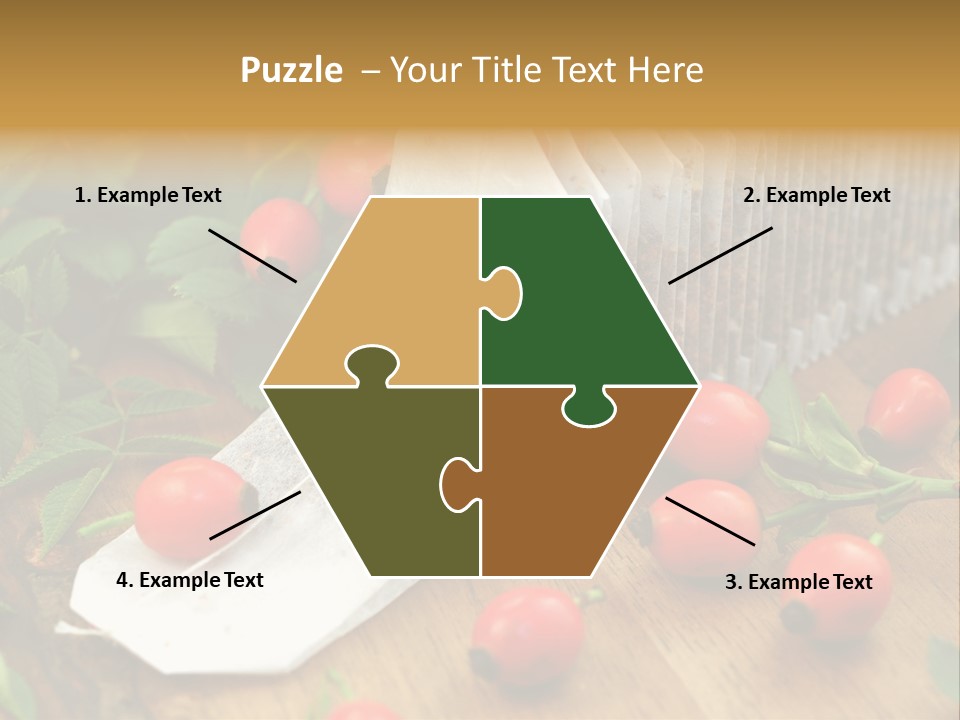 Puzzle – Your Title Text Here

1. Example Text

2. Example Text

4. Example Text

3. Example Text